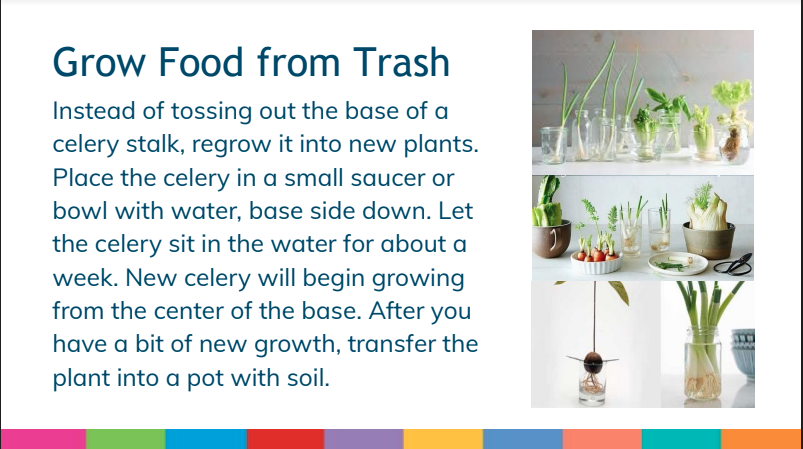 Grow Food from Trash

Instead of tossing out the base of a celery stalk, regrow it into new plants. Place the celery in a small saucer or bowl with water, base side down. Let the celery sit in the water for about a week. New celery will begin growing from the center of the base. After you have a bit of new growth, transfer the plant into a pot with soil.